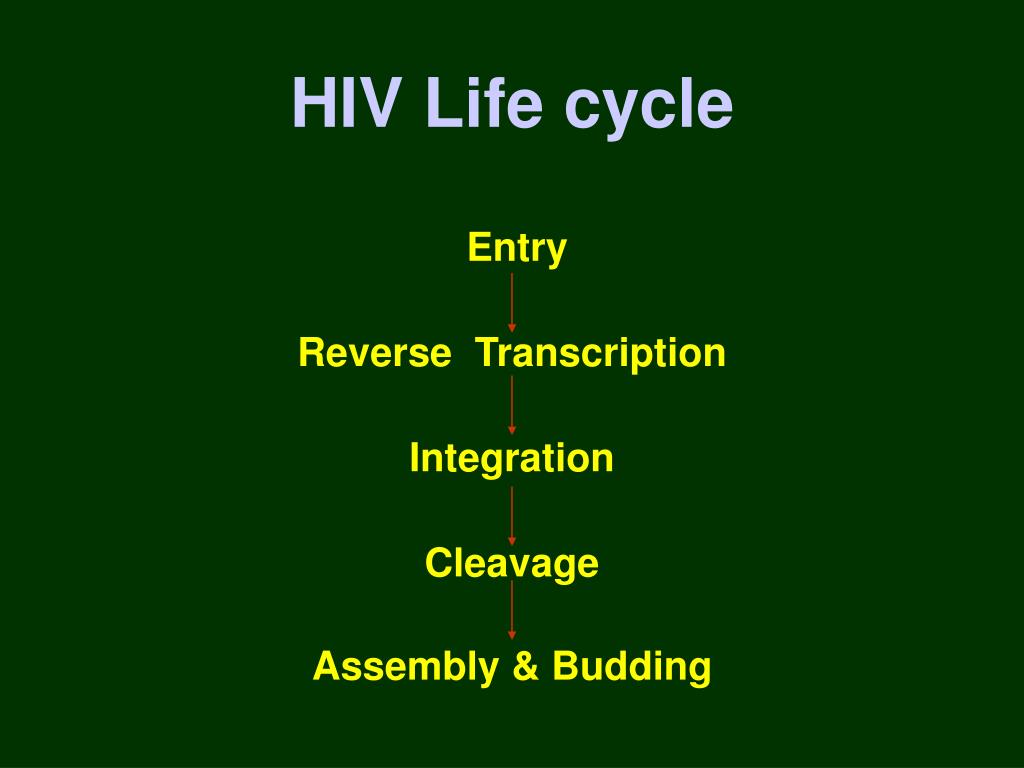 HIV Life cycle

Entry

Reverse Transcription

Integration

Cleavage

Assembly & Budding